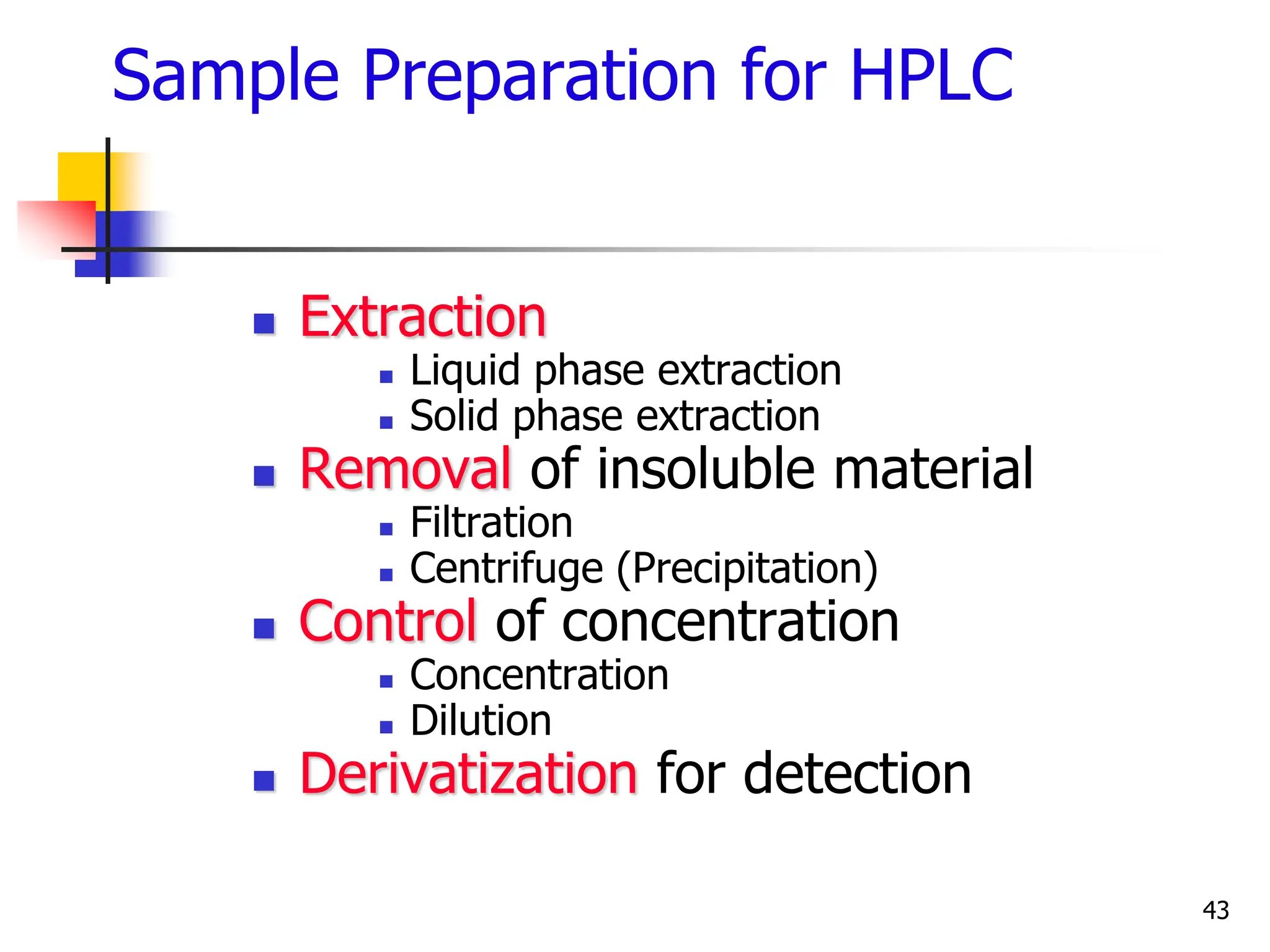 Sample Preparation for HPLC

- Extraction
  - Liquid phase extraction
  - Solid phase extraction
- Removal of insoluble material
  - Filtration
  - Centrifuge (Precipitation)
- Control of concentration
  - Concentration
  - Dilution
- Derivatization for detection

43